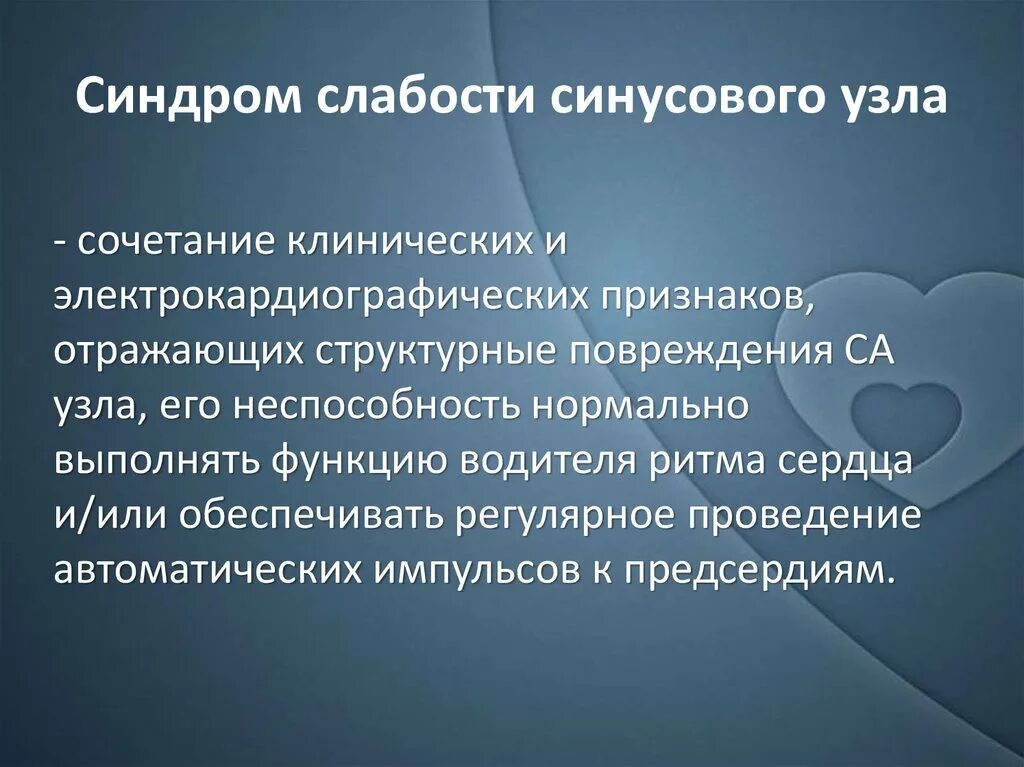 Синдром слабости синусового узла

- сочетание клинических и электрокардиографических признаков, отражающих структурные повреждения СА узла, его неспособность нормально выполнять функцию водителя ритма сердца и/или обеспечивать регулярное проведение автоматических импульсов к предсердиям.